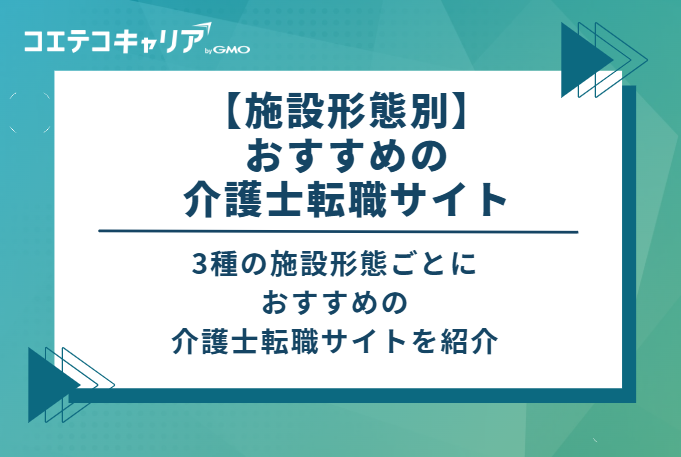 コエテコキャリア by GMO

【施設形態別】
おすすめの
介護士転職サイト

3種の施設形態ごとに
おすすめの
介護士転職サイトを紹介